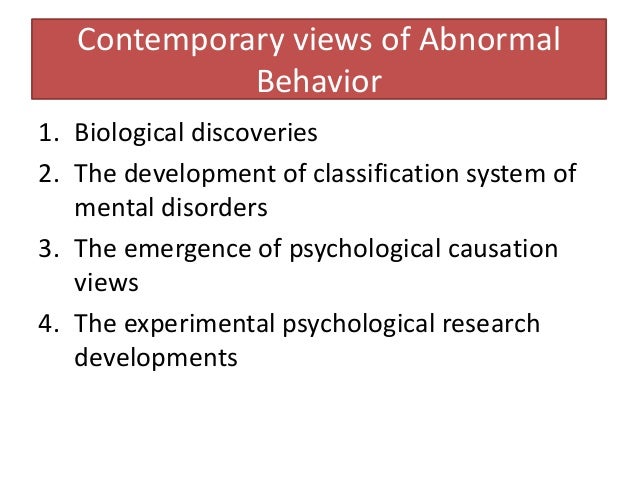 Contemporary views of Abnormal Behavior

1. Biological discoveries
2. The development of classification system of mental disorders
3. The emergence of psychological causation views
4. The experimental psychological research developments